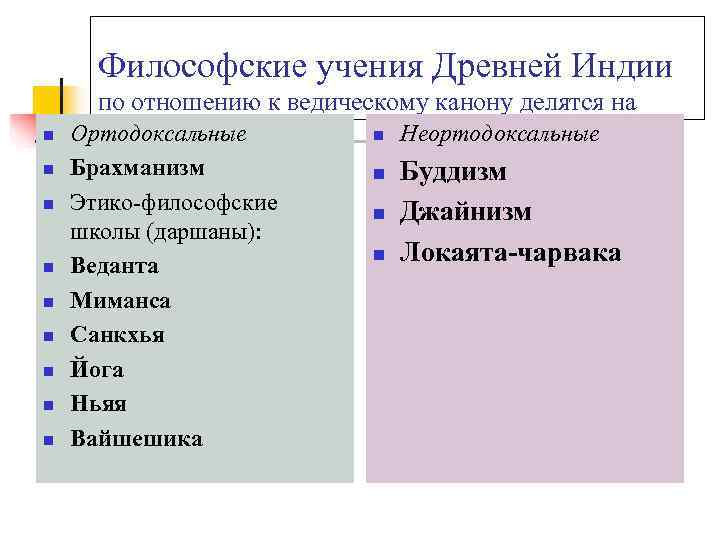 Философские учения Древней Индии по отношению к ведическому канону делятся на

- Ортодоксальные
- Брахманизм
- Этико-философские школы (даршаны):
- Веданта
- Миманса
- Санкхья
- Йога
- Ньяя
- Вайшешика

- Неортодоксальные
- Буддизм
- Джайнизм
- Локаята-чарвака